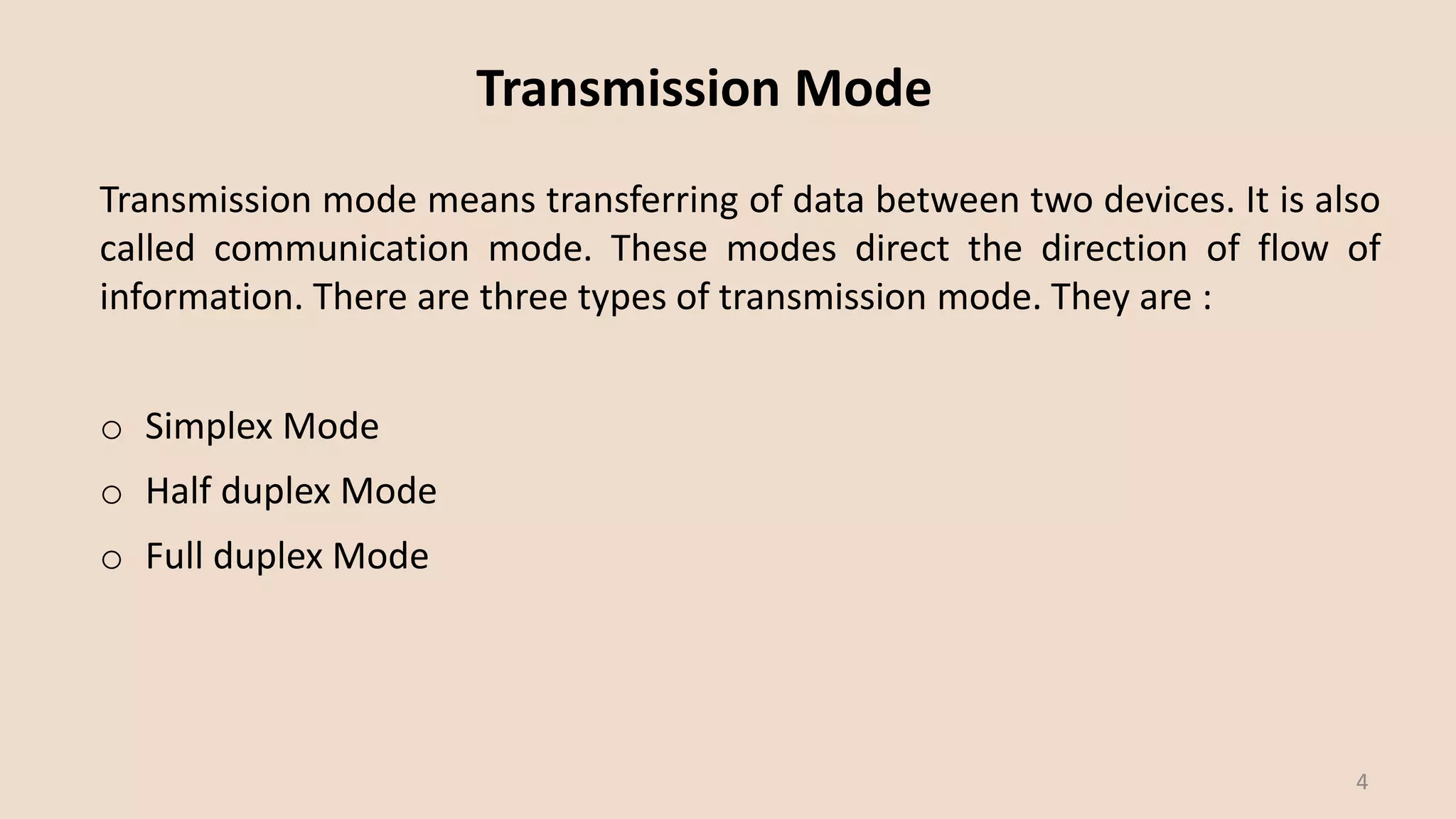 Transmission Mode

Transmission mode means transferring of data between two devices. It is also called communication mode. These modes direct the direction of flow of information. There are three types of transmission mode. They are :

o Simplex Mode
o Half duplex Mode
o Full duplex Mode

4